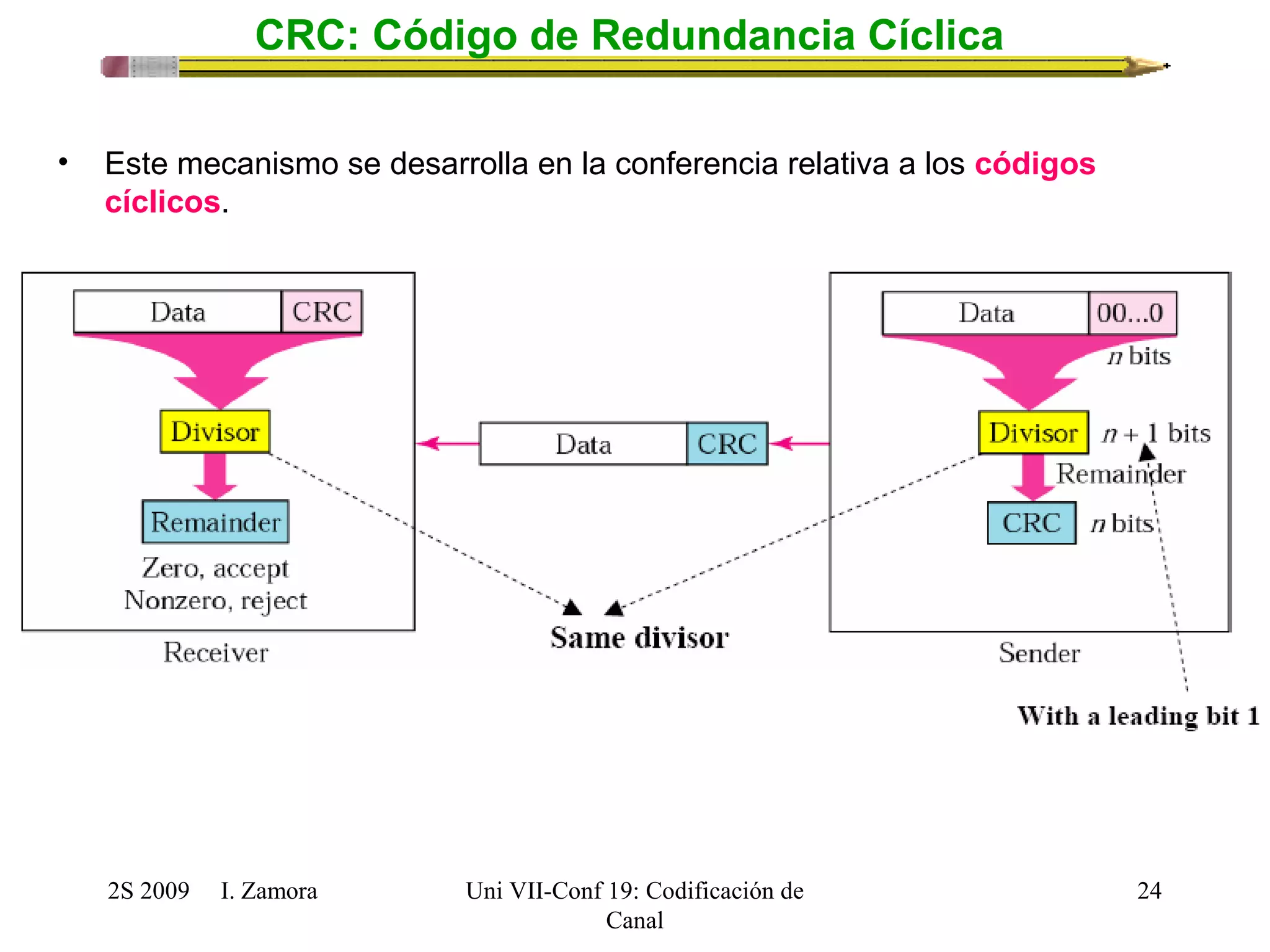 CRC: Código de Redundancia Cíclica

• Este mecanismo se desarrolla en la conferencia relativa a los códigos cíclicos.

Data CRC

Divisor

Remainder

Zero, accept
Nonzero, reject

Receiver

Data CRC

Same divisor

Data 00...0

$n$ bits

Divisor $n + 1$ bits

Remainder

CRC $n$ bits

Sender

With a leading bit 1

2S 2009 I. Zamora

Uni VII-Conf 19: Codificación de Canal

24